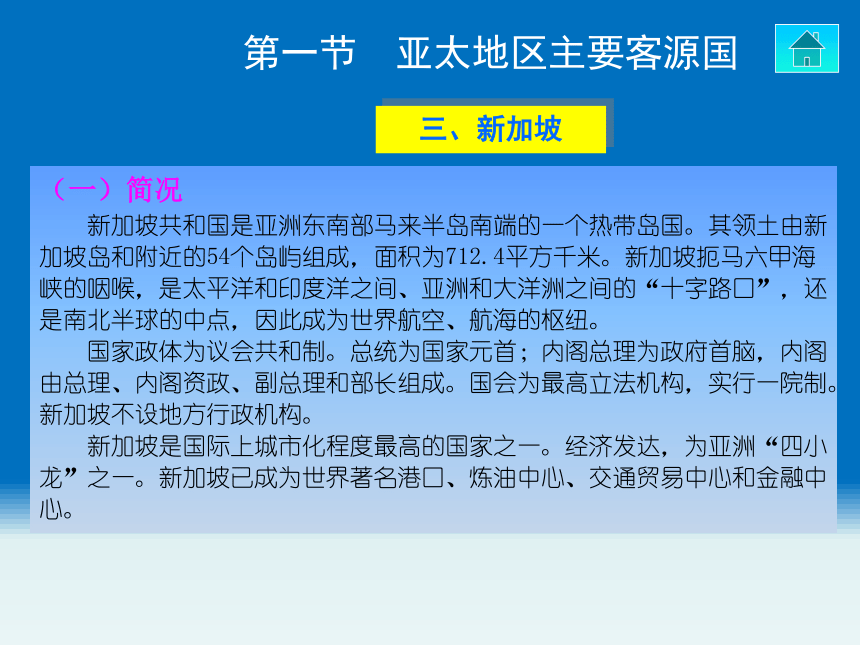 第一节　亚太地区主要客源国

三、新加坡

（一）简况

新加坡共和国是亚洲东南部马来半岛南端的一个热带岛国。其领土由新加坡岛和附近的54个岛屿组成，面积为712.4平方千米。新加坡扼马六甲海峡的咽喉，是太平洋和印度洋之间、亚洲和大洋洲之间的“十字路口”，还是南北半球的中点，因此成为世界航空、航海的枢纽。

国家政体为议会共和制。总统为国家元首；内阁总理为政府首脑，内阁由总理、内阁资政、副总理和部长组成。国会为最高立法机构，实行一院制。新加坡不设地方行政机构。

新加坡是国际上城市化程度最高的国家之一。经济发达，为亚洲“四小龙”之一。新加坡已成为世界著名港口、炼油中心、交通贸易中心和金融中心。